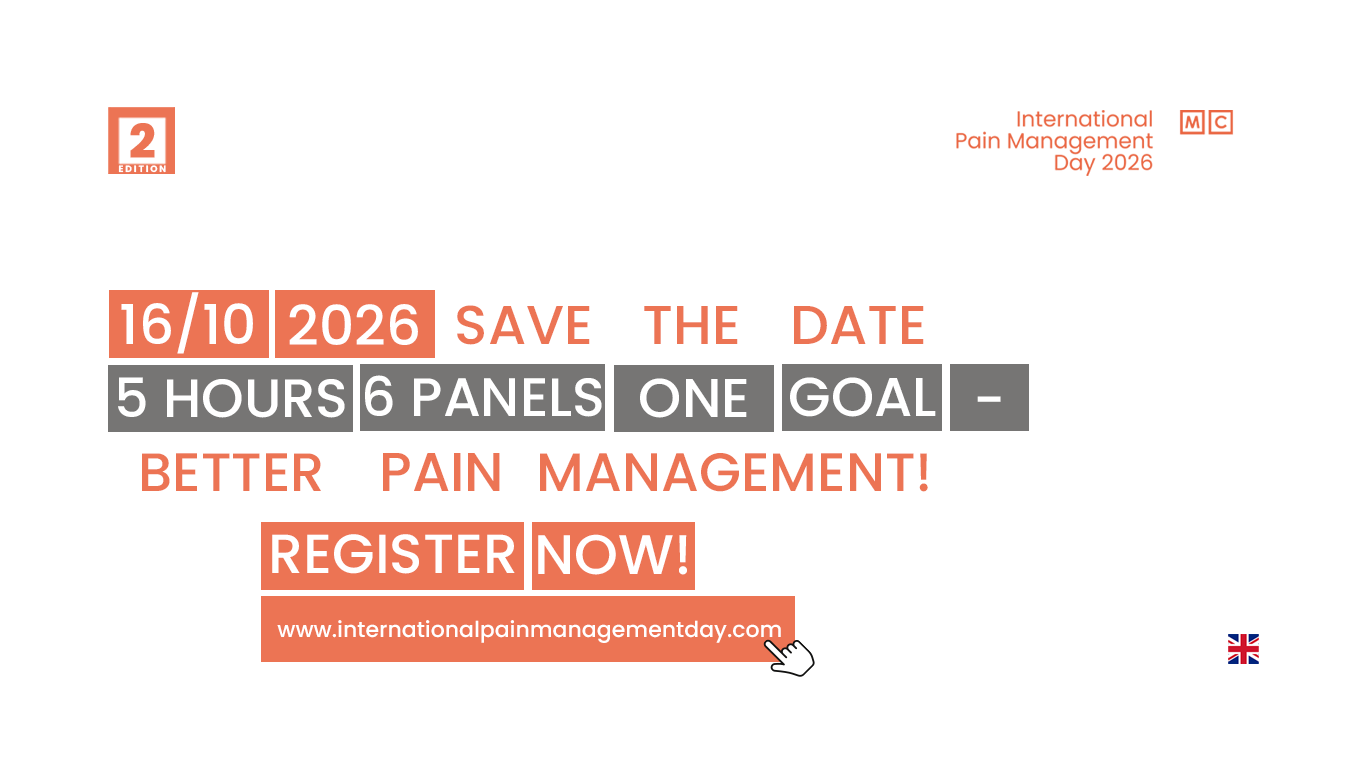 2
EDITION

International
Pain Management
Day 2026

M C

16/10 2026 SAVE THE DATE

5 HOURS 6 PANELS ONE GOAL -

BETTER PAIN MANAGEMENT!

REGISTER NOW!

www.internationalpainmanagementday.com